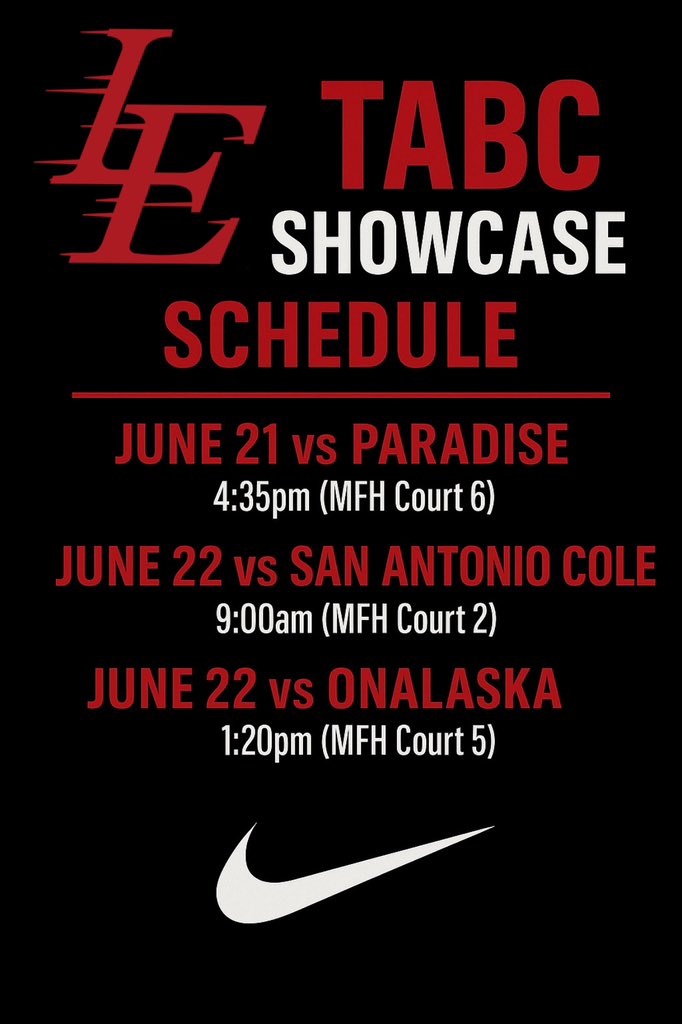 LE

TABC
SHOWCASE
SCHEDULE

JUNE 21 vs PARADISE
4:35pm (MFH Court 6)

JUNE 22 vs SAN ANTONIO COLE
9:00am (MFH Court 2)

JUNE 22 vs ONALASKA
1:20pm (MFH Court 5)